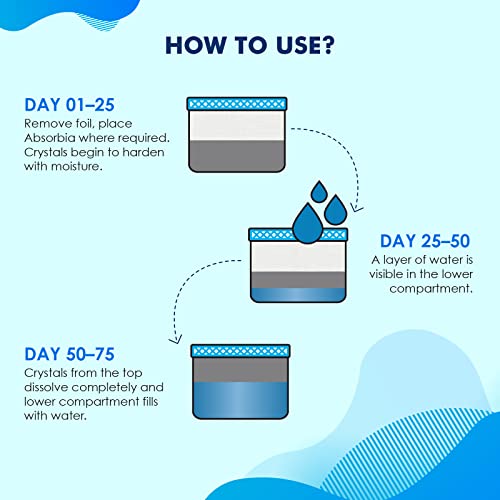 HOW TO USE?

DAY 01–25
Remove foil, place Absorbia where required. Crystals begin to harden with moisture.

DAY 25–50
A layer of water is visible in the lower compartment.

DAY 50–75
Crystals from the top dissolve completely and lower compartment fills with water.